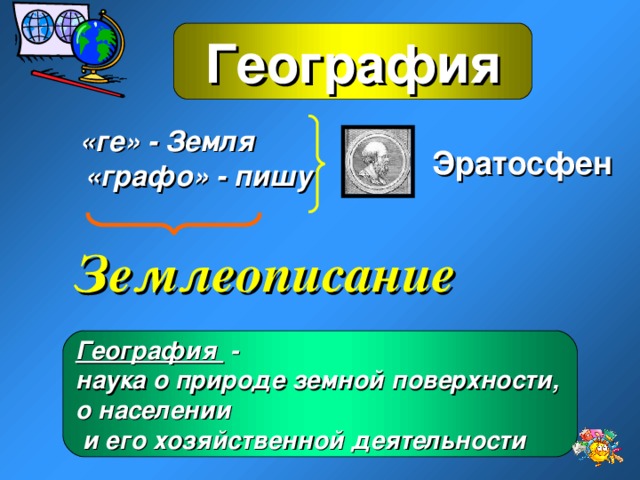 География

«ге» - Земля
«графо» - пишу

Эратосфен

Землеописание

География -
наука о природе земной поверхности, о населении и его хозяйственной деятельности